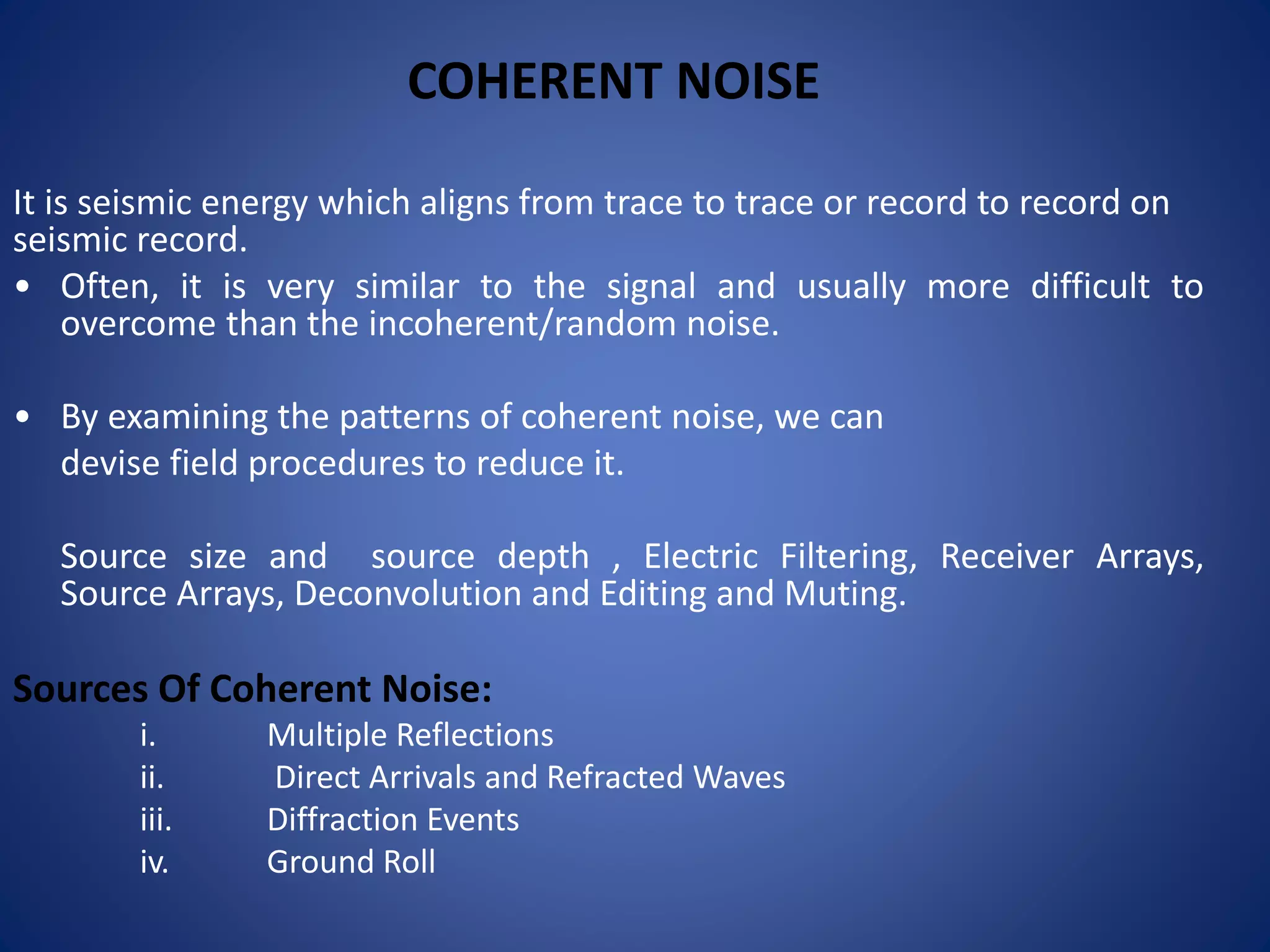 COHERENT NOISE

It is seismic energy which aligns from trace to trace or record to record on seismic record.

• Often, it is very similar to the signal and usually more difficult to overcome than the incoherent/random noise.

• By examining the patterns of coherent noise, we can devise field procedures to reduce it.

Source size and source depth , Electric Filtering, Receiver Arrays, Source Arrays, Deconvolution and Editing and Muting.

Sources Of Coherent Noise:

i. Multiple Reflections
ii. Direct Arrivals and Refracted Waves
iii. Diffraction Events
iv. Ground Roll